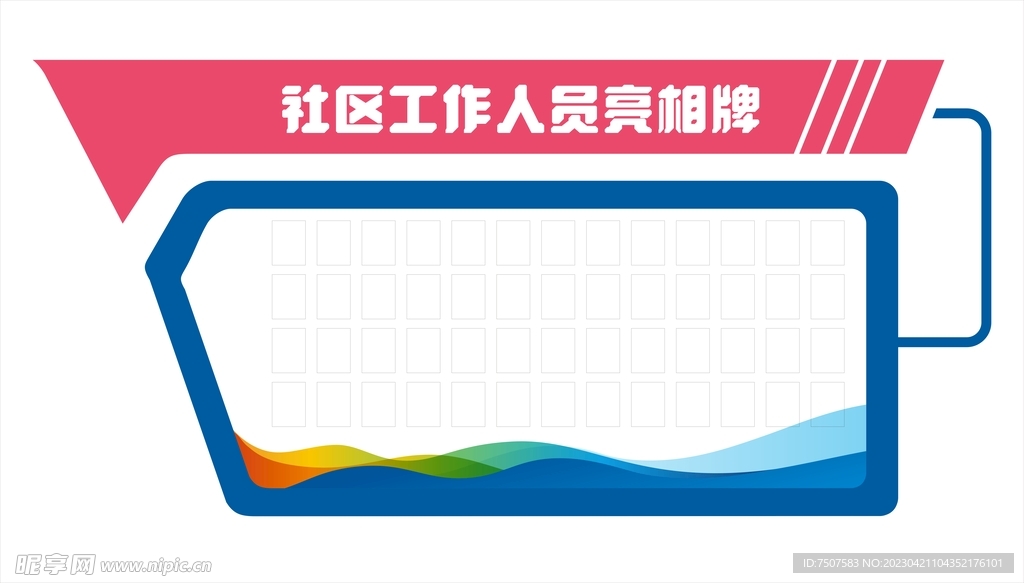 社区工作人员亮相牌

昵享网 www.nipic.cn

ID:7507583 NO:20230421104352176101